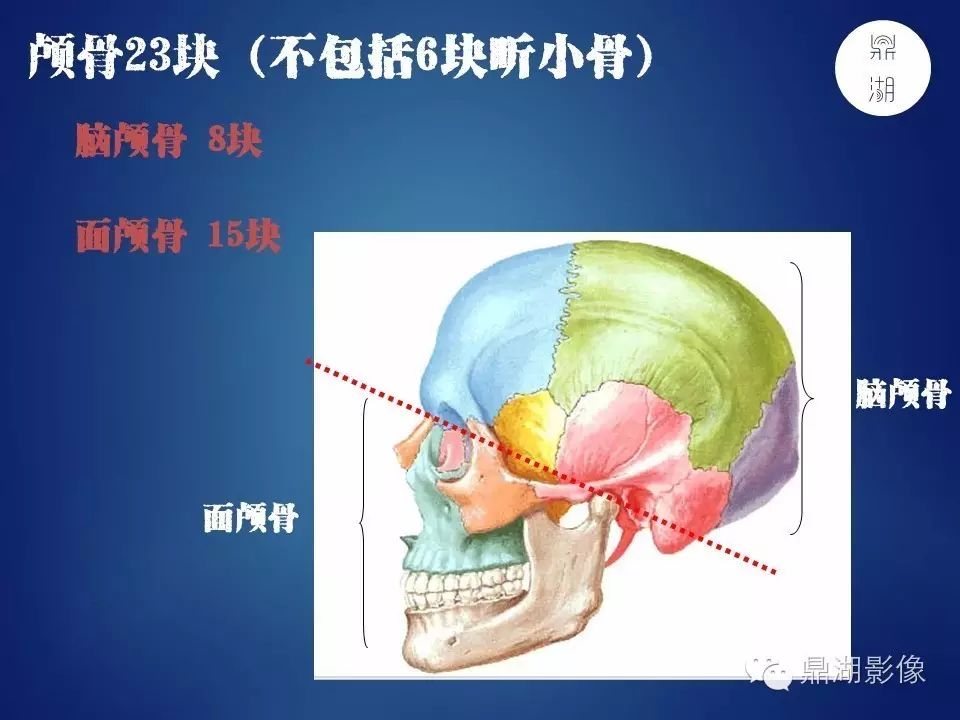 颅骨23块（不包括6块听小骨）

鼎湖

脑颅骨 8块

面颅骨 15块

脑颅骨

面颅骨

鼎湖影像